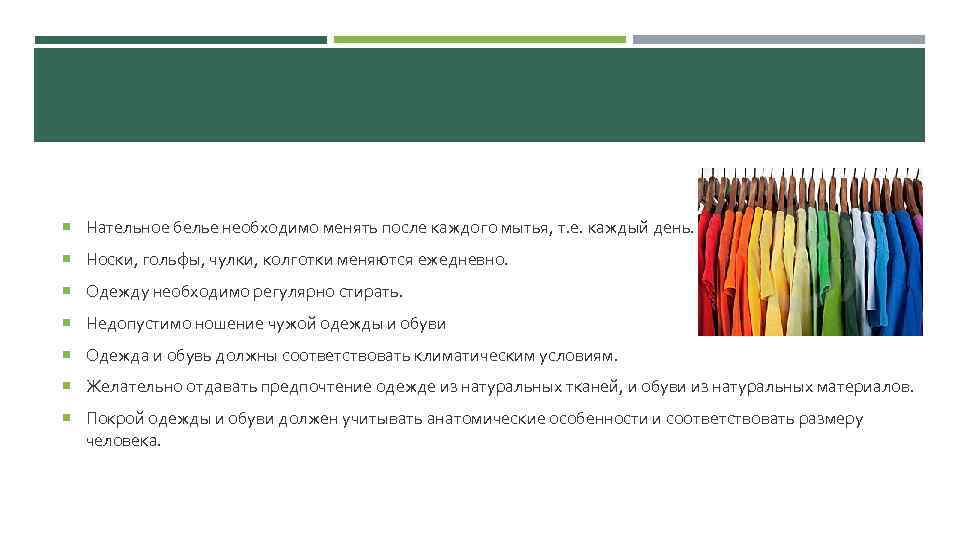 Нательное белье необходимо менять после каждого мытья, т.е. каждый день.

Носки, гольфы, чулки, колготки меняются ежедневно.

Одежду необходимо регулярно стирать.

Недопустимо ношение чужой одежды и обуви

Одежда и обувь должны соответствовать климатическим условиям.

Желательно отдавать предпочтение одежде из натуральных тканей, и обуви из натуральных материалов.

Покрой одежды и обуви должен учитывать анатомические особенности и соответствовать размеру человека.